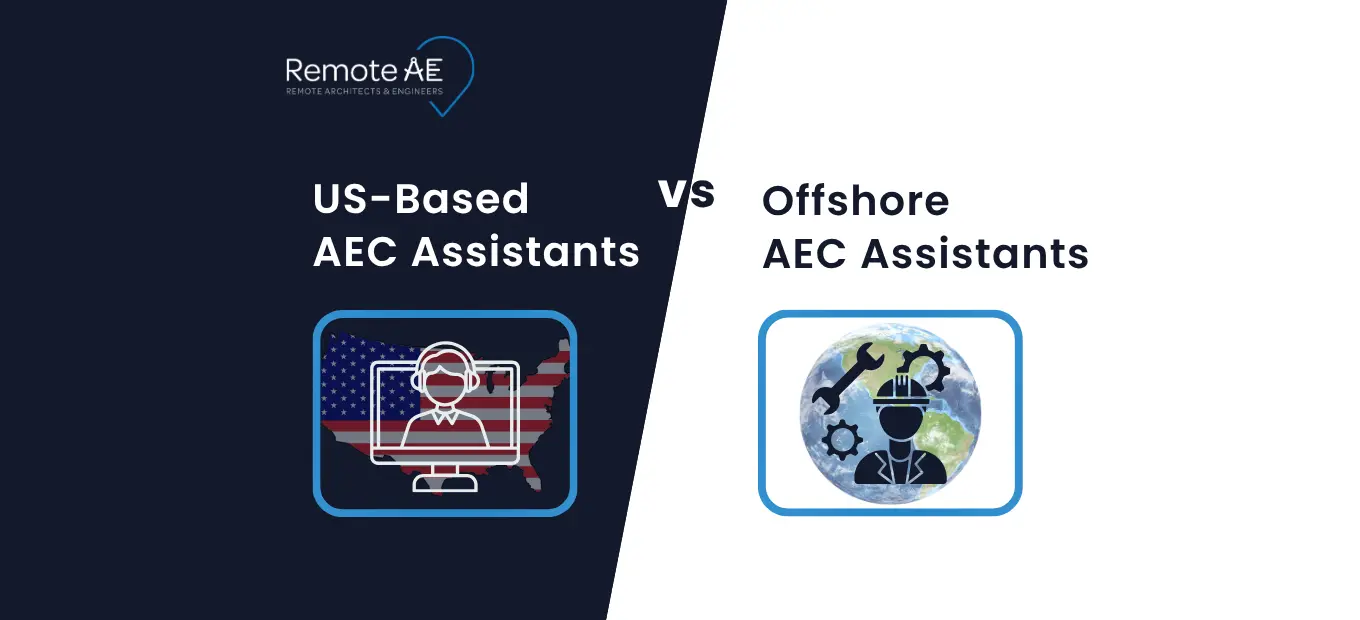 Remote AE
REMOTE ARCHITECTS & ENGINEERS

US-Based
AEC Assistants

vs

Offshore
AEC Assistants